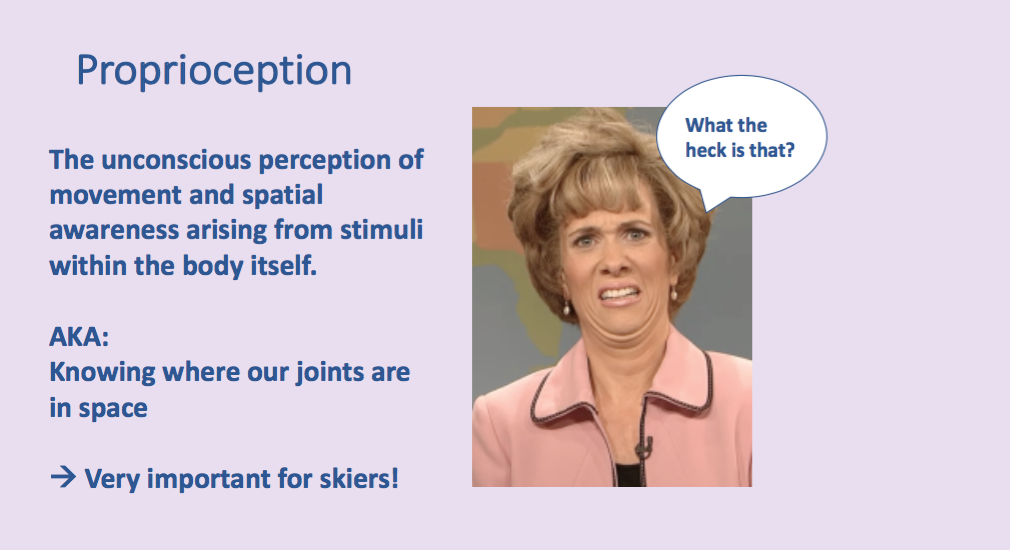 Proprioception

The unconscious perception of movement and spatial awareness arising from stimuli within the body itself.

AKA:
Knowing where our joints are in space

→ Very important for skiers!

What the heck is that?